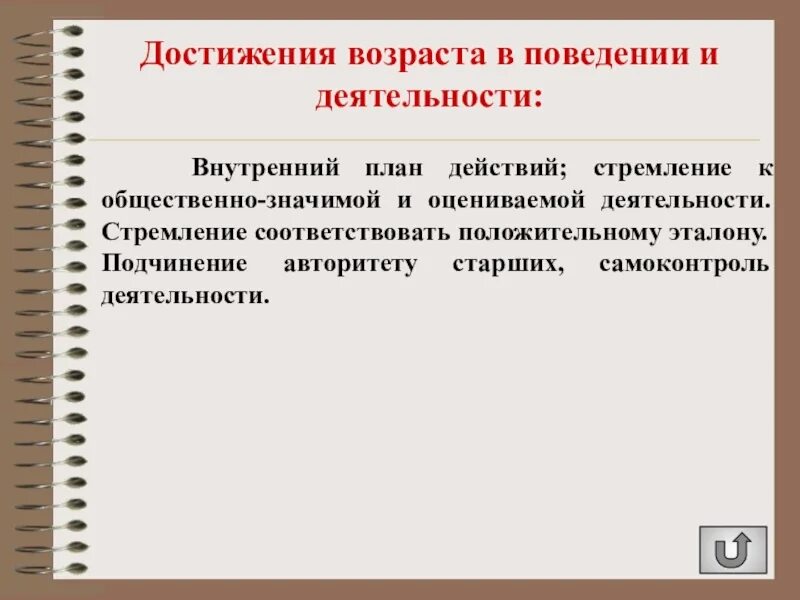 Достижения возраста в поведении и деятельности:

Внутренний план действий; стремление к общественно-значимой и оцениваемой деятельности. Стремление соответствовать положительному эталону. Подчинение авторитету старших, самоконтроль деятельности.